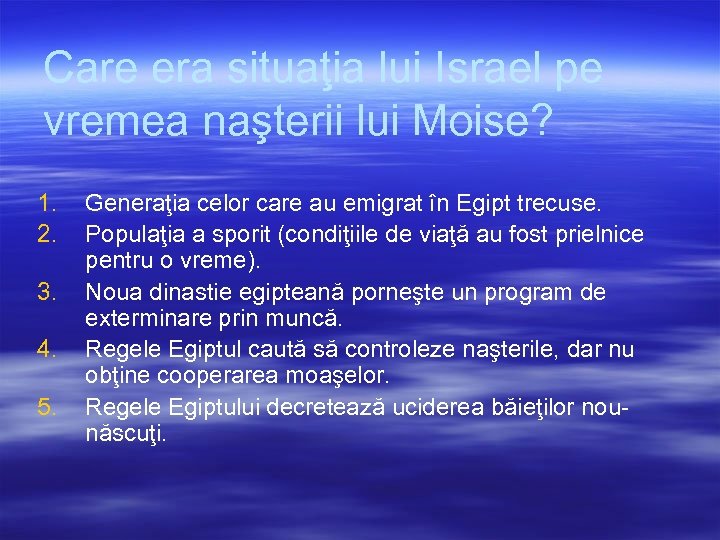 Care era situaţia lui Israel pe vremea naşterii lui Moise?

1. Generaţia celor care au emigrat în Egipt trecuse.
2. Populaţia a sporit (condiţiile de viaţă au fost prielnice pentru o vreme).
3. Noua dinastie egipteană porneşte un program de exterminare prin muncă.
4. Regele Egiptul caută să controleze naşterile, dar nu obţine cooperarea moaşelor.
5. Regele Egiptului decretează uciderea băieţilor nou-născuţi.